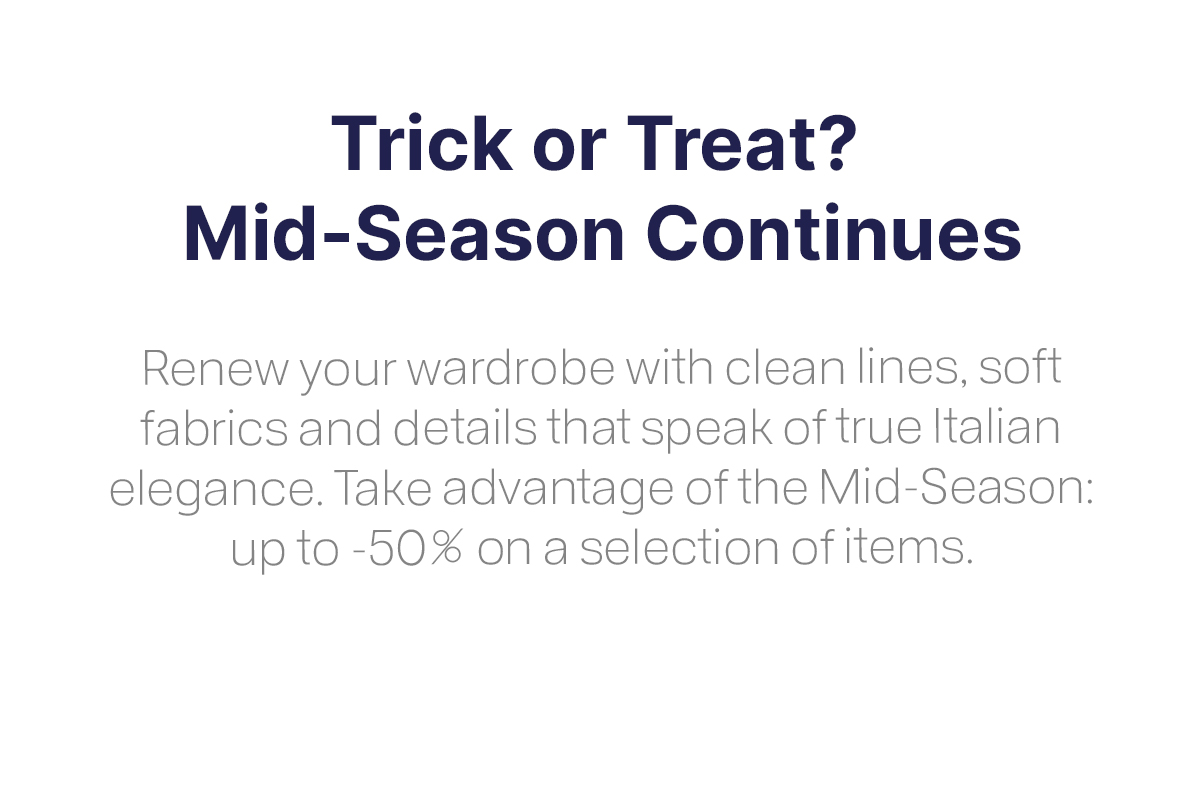 Trick or Treat?
Mid-Season Continues

Renew your wardrobe with clean lines, soft fabrics and details that speak of true Italian elegance. Take advantage of the Mid-Season: up to -50% on a selection of items.